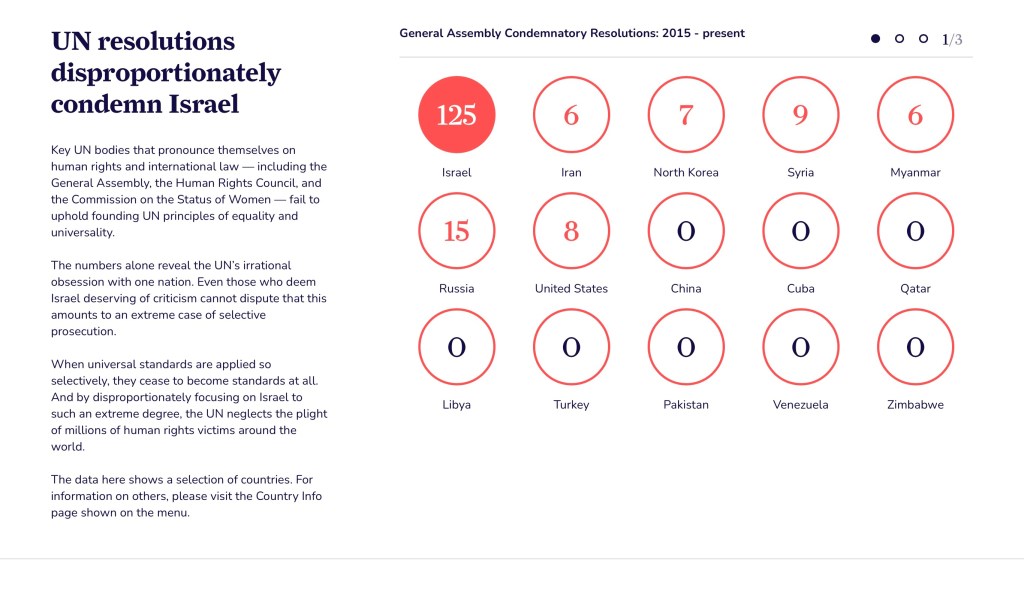 UN resolutions disproportionately condemn Israel

Key UN bodies that pronounce themselves on human rights and international law — including the General Assembly, the Human Rights Council, and the Commission on the Status of Women — fail to uphold founding UN principles of equality and universality.

The numbers alone reveal the UN's irrational obsession with one nation. Even those who deem Israel deserving of criticism cannot dispute that this amounts to an extreme case of selective prosecution.

When universal standards are applied so selectively, they cease to become standards at all. And by disproportionately focusing on Israel to such an extreme degree, the UN neglects the plight of millions of human rights victims around the world.

The data here shows a selection of countries. For information on others, please visit the Country Info page shown on the menu.

General Assembly Condemnatory Resolutions: 2015 - present

1/3

125
Israel

6
Iran

7
North Korea

9
Syria

6
Myanmar

15
Russia

8
United States

0
China

0
Cuba

0
Qatar

0
Libya

0
Turkey

0
Pakistan

0
Venezuela

0
Zimbabwe